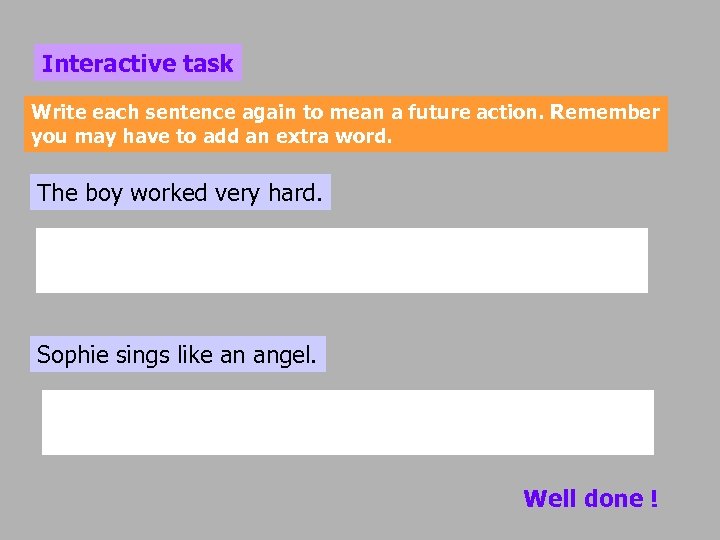 Interactive task

Write each sentence again to mean a future action. Remember you may have to add an extra word.

The boy worked very hard.

Sophie sings like an angel.

Well done !